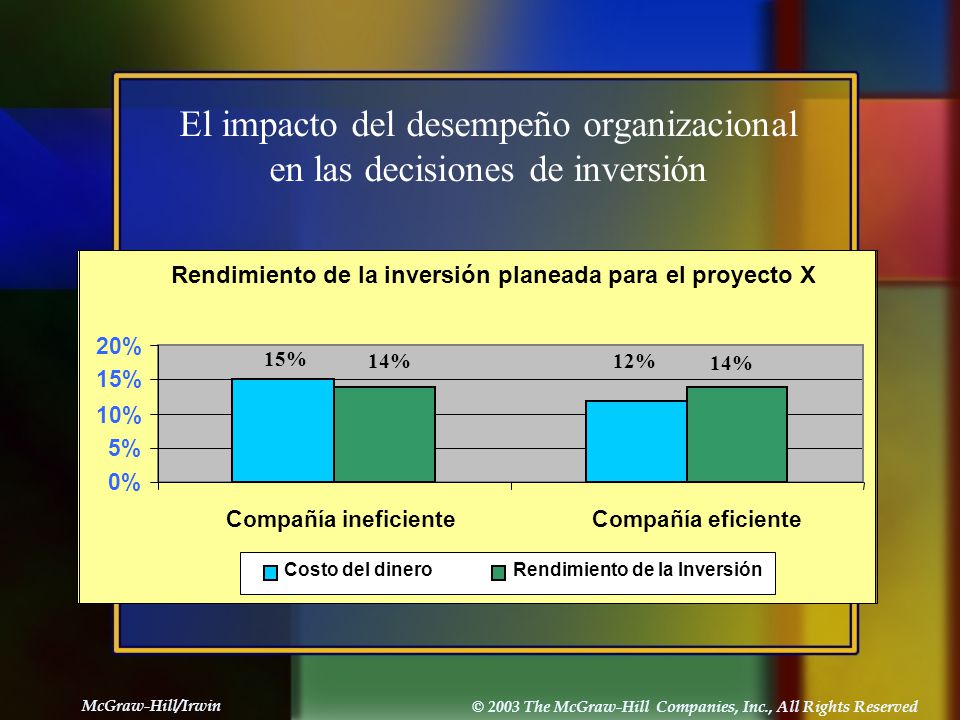 El impacto del desempeño organizacional en las decisiones de inversión

Rendimiento de la inversión planeada para el proyecto X

20%
15%
10%
5%
0%

15%
14%
12%
14%

Compañía ineficiente
Compañía eficiente

Costo del dinero
Rendimiento de la Inversión

McGraw-Hill/Irwin
© 2003 The McGraw-Hill Companies, Inc., All Rights Reserved